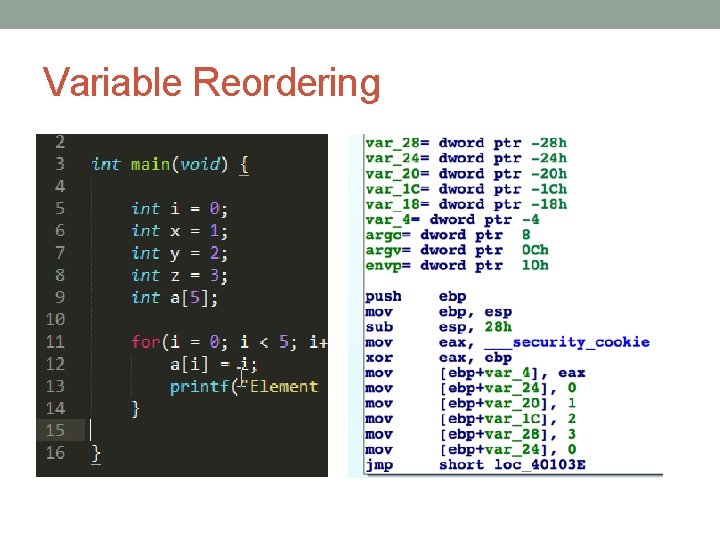 Variable Reordering

2
3 int main(void) {
4
5 int i = 0;
6 int x = 1;
7 int y = 2;
8 int z = 3;
9 int a[5];
10
11 for(i = 0; i < 5; i+
12 a[i] = i;
13 printf("Element
14 }
15
16 }

var_28= dword ptr -28h
var_24= dword ptr -24h
var_20= dword ptr -20h
var_1C= dword ptr -1Ch
var_18= dword ptr -18h
var_4= dword ptr -4
argc= dword ptr 8
argv= dword ptr 0Ch
envp= dword ptr 10h

push ebp
mov ebp, esp
sub esp, 28h
mov eax, ___security_cookie
xor eax, ebp
mov [ebp+var_4], eax
mov [ebp+var_24], 0
mov [ebp+var_20], 1
mov [ebp+var_1C], 2
mov [ebp+var_28], 3
mov [ebp+var_24], 0
jmp short loc_40103E